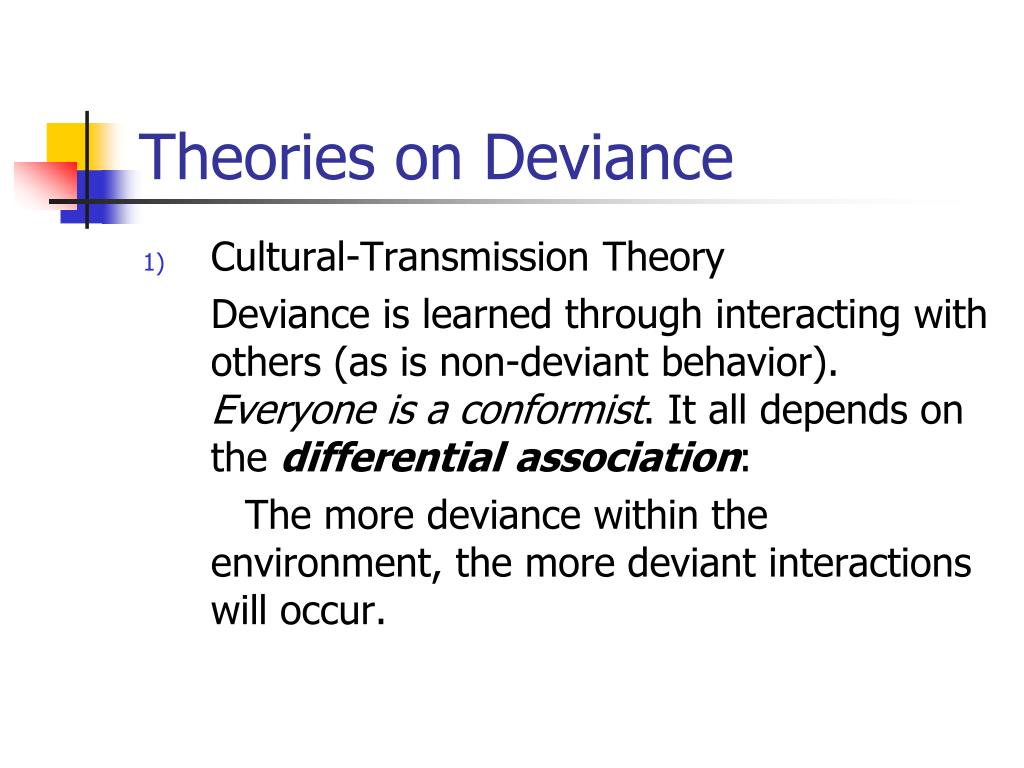 Theories on Deviance

1) Cultural-Transmission Theory

Deviance is learned through interacting with others (as is non-deviant behavior). Everyone is a conformist. It all depends on the differential association:

The more deviance within the environment, the more deviant interactions will occur.